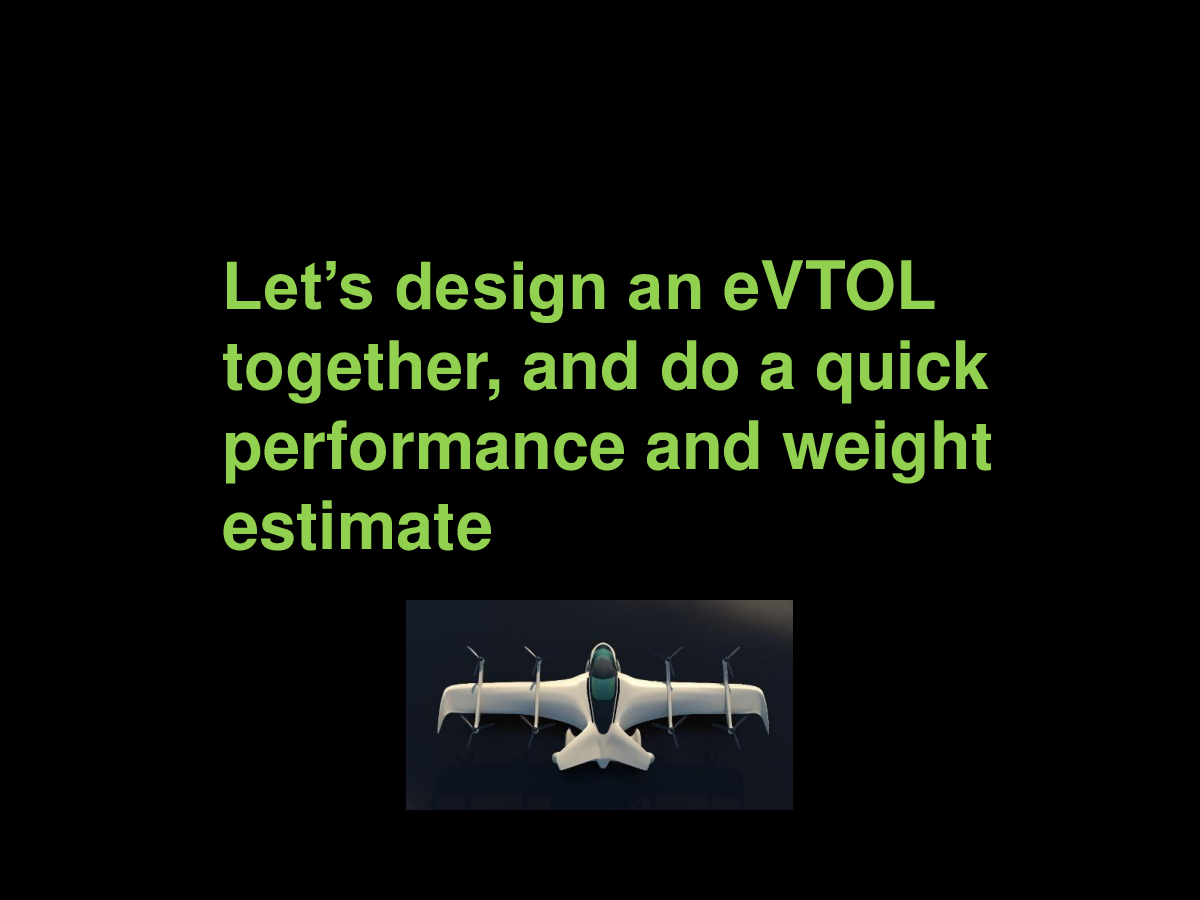 Let’s design an eVTOL together, and do a quick performance and weight estimate